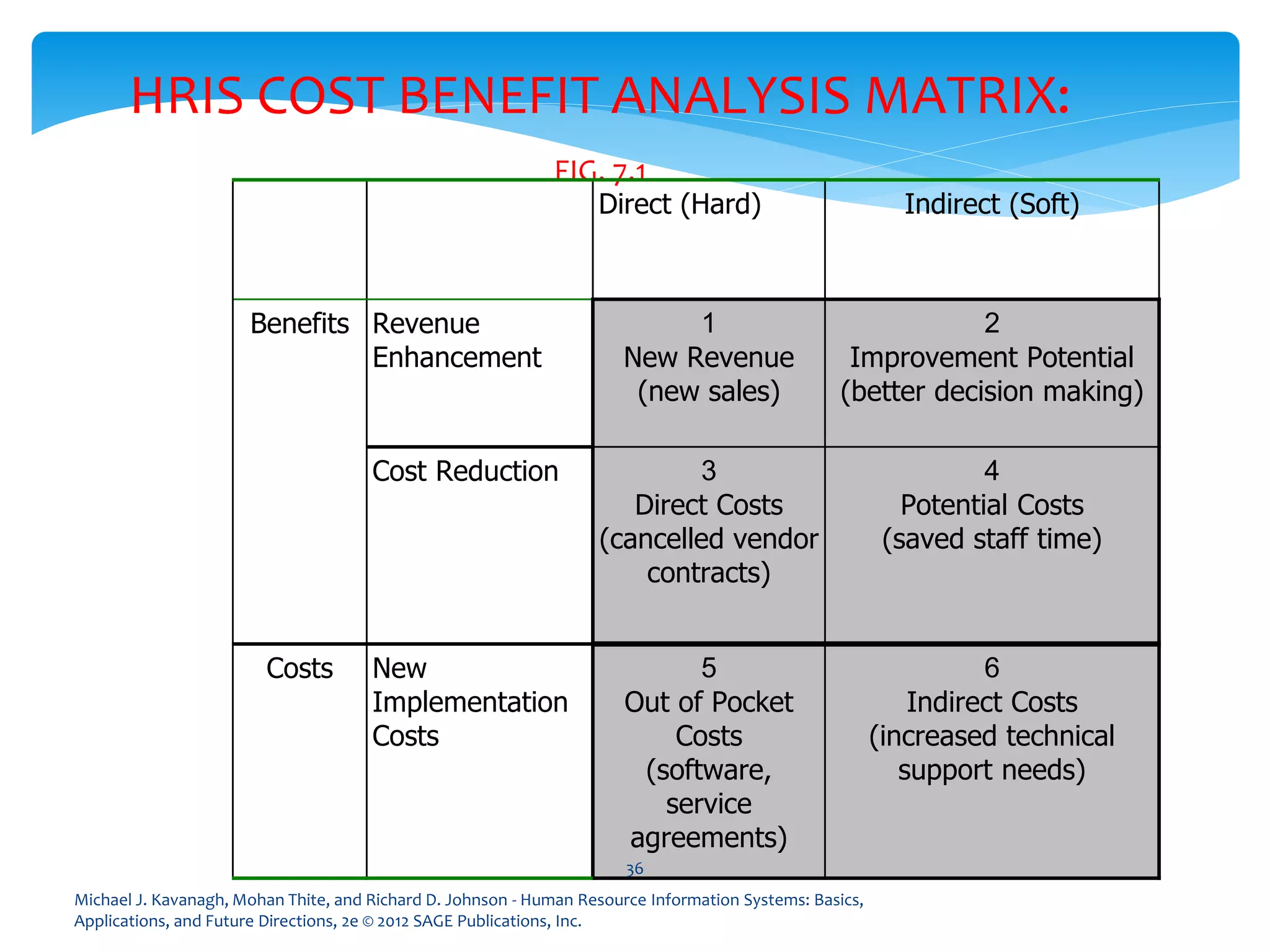 HRIS COST BENEFIT ANALYSIS MATRIX:

FIG. 7.1

| | | Direct (Hard) | Indirect (Soft) |
|---|---|---|---|
| Benefits | Revenue Enhancement | 1 New Revenue (new sales) | 2 Improvement Potential (better decision making) |
| | Cost Reduction | 3 Direct Costs (cancelled vendor contracts) | 4 Potential Costs (saved staff time) |
| Costs | New Implementation Costs | 5 Out of Pocket Costs (software, service agreements) | 6 Indirect Costs (increased technical support needs) |

36

Michael J. Kavanagh, Mohan Thite, and Richard D. Johnson - Human Resource Information Systems: Basics, Applications, and Future Directions, 2e © 2012 SAGE Publications, Inc.